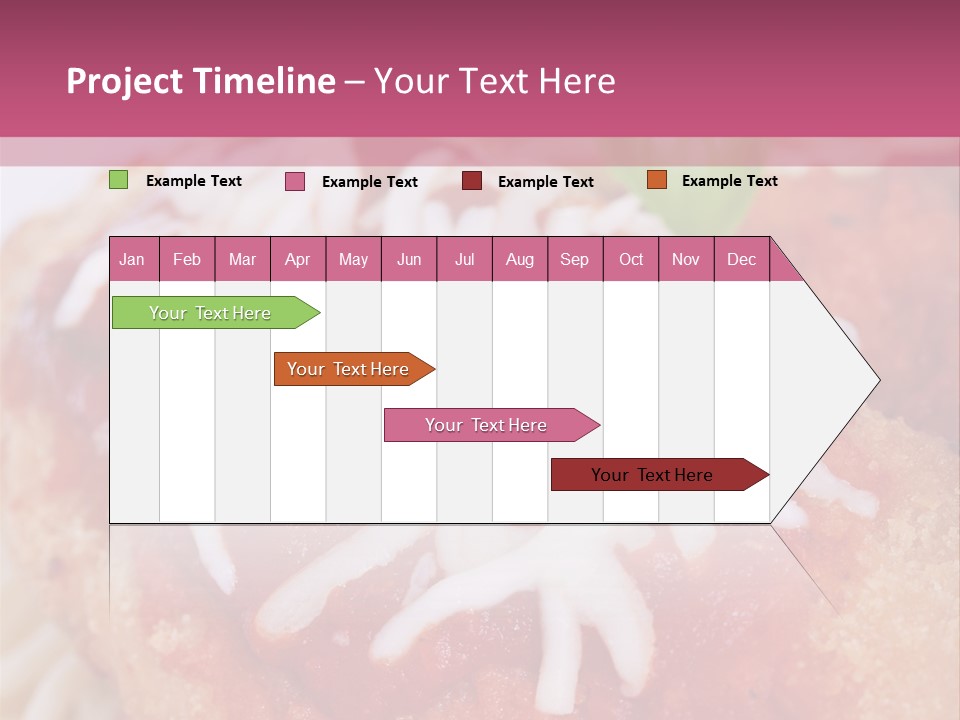 Project Timeline – Your Text Here

Example Text Example Text Example Text Example Text

| Jan | Feb | Mar | Apr | May | Jun | Jul | Aug | Sep | Oct | Nov | Dec |
|---|---|---|---|---|---|---|---|---|---|---|---|

Your Text Here

Your Text Here

Your Text Here

Your Text Here